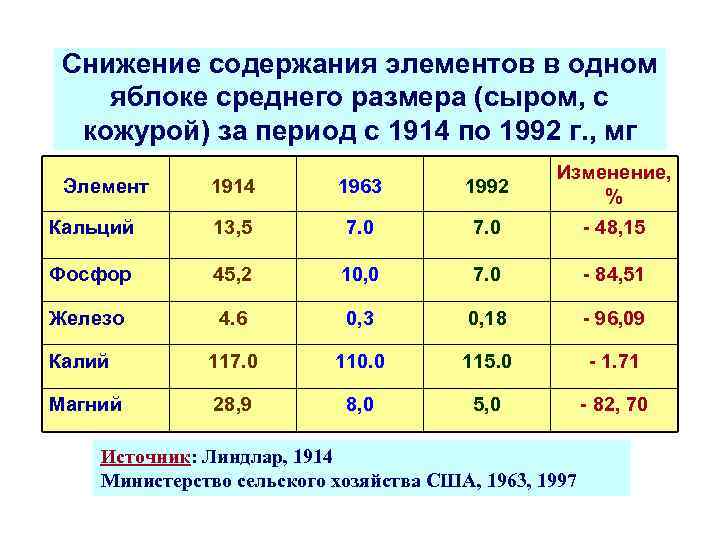 Снижение содержания элементов в одном яблоке среднего размера (сыром, с кожурой) за период с 1914 по 1992 г., мг

| Элемент | 1914 | 1963 | 1992 | Изменение, % |
|---|---|---|---|---|
| Кальций | 13,5 | 7.0 | 7.0 | - 48,15 |
| Фосфор | 45,2 | 10,0 | 7.0 | - 84,51 |
| Железо | 4.6 | 0,3 | 0,18 | - 96,09 |
| Калий | 117.0 | 110.0 | 115.0 | - 1.71 |
| Магний | 28,9 | 8,0 | 5,0 | - 82, 70 |

Источник: Линдлар, 1914
Министерство сельского хозяйства США, 1963, 1997